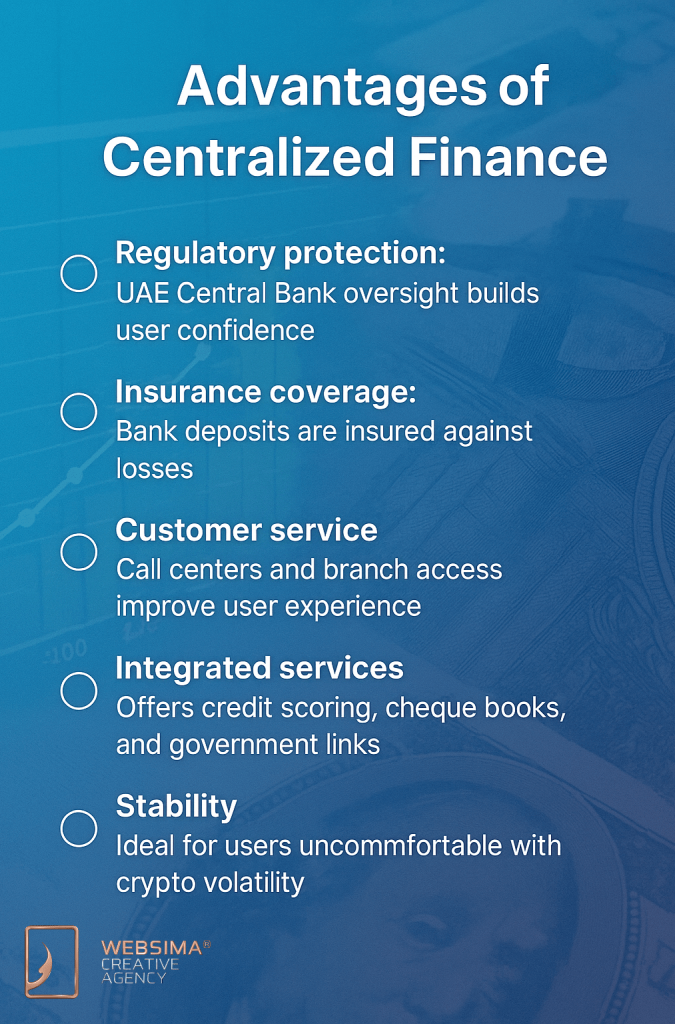 Advantages of Centralized Finance

Regulatory protection:
UAE Central Bank oversight builds user confidence

Insurance coverage:
Bank deposits are insured against losses

Customer service
Call centers and branch access improve user experience

Integrated services
Offers credit scoring, cheque books, and government links

Stability
Ideal for users uncommfortable with crypto volatility

WEBSIMA®
CREATIVE
AGENCY